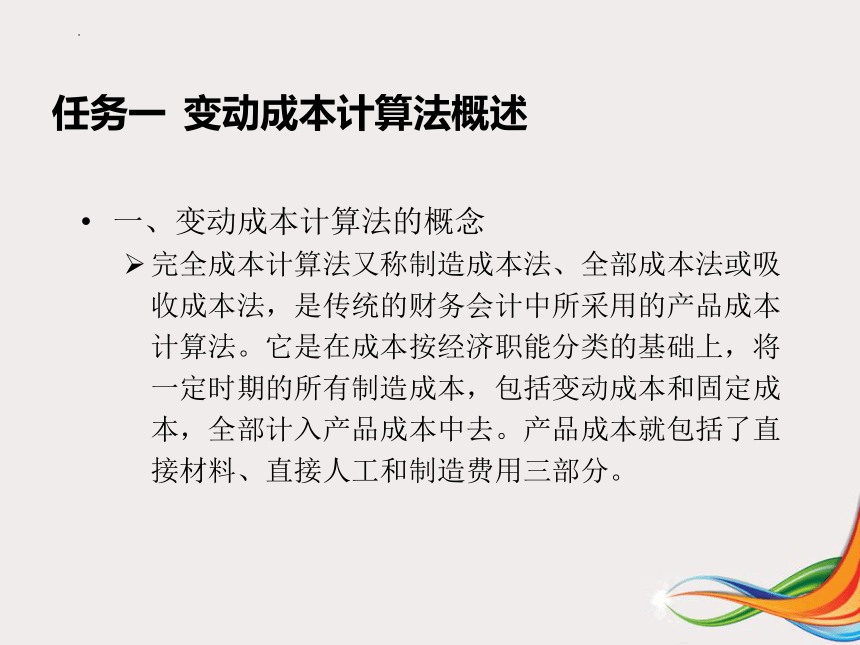 任务一 变动成本计算法概述

• 一、变动成本计算法的概念

➢ 完全成本计算法又称制造成本法、全部成本法或吸收成本法，是传统的财务会计中所采用的产品成本计算法。它是在成本按经济职能分类的基础上，将一定时期的所有制造成本，包括变动成本和固定成本，全部计入产品成本中去。产品成本就包括了直接材料、直接人工和制造费用三部分。